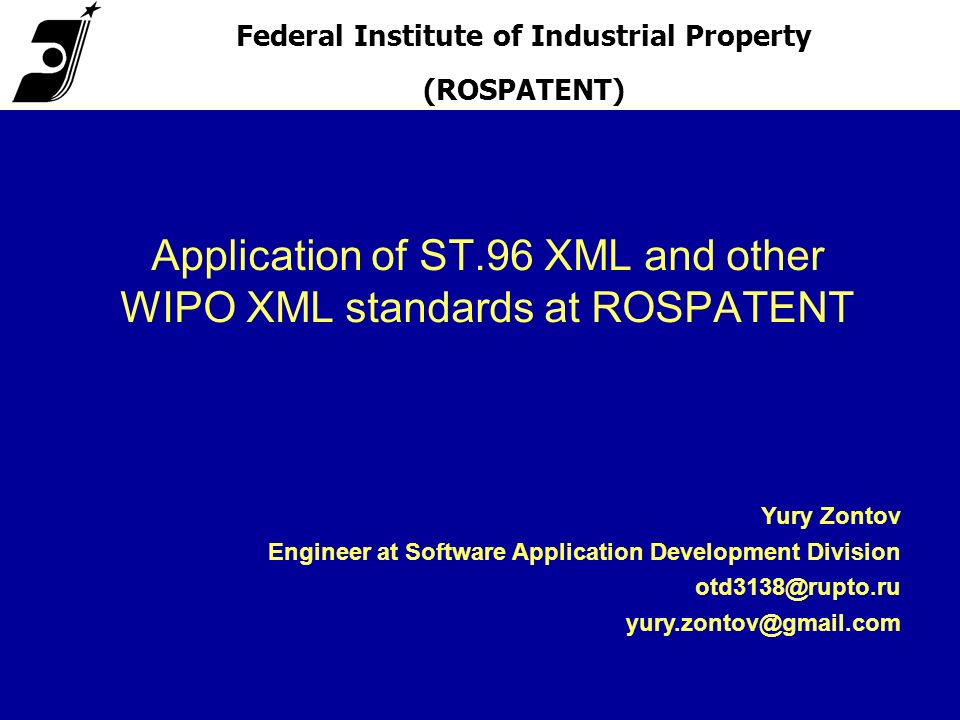 Federal Institute of Industrial Property

(ROSPATENT)

Application of ST.96 XML and other WIPO XML standards at ROSPATENT

Yury Zontov

Engineer at Software Application Development Division

otd3138@rupto.ru

yury.zontov@gmail.com